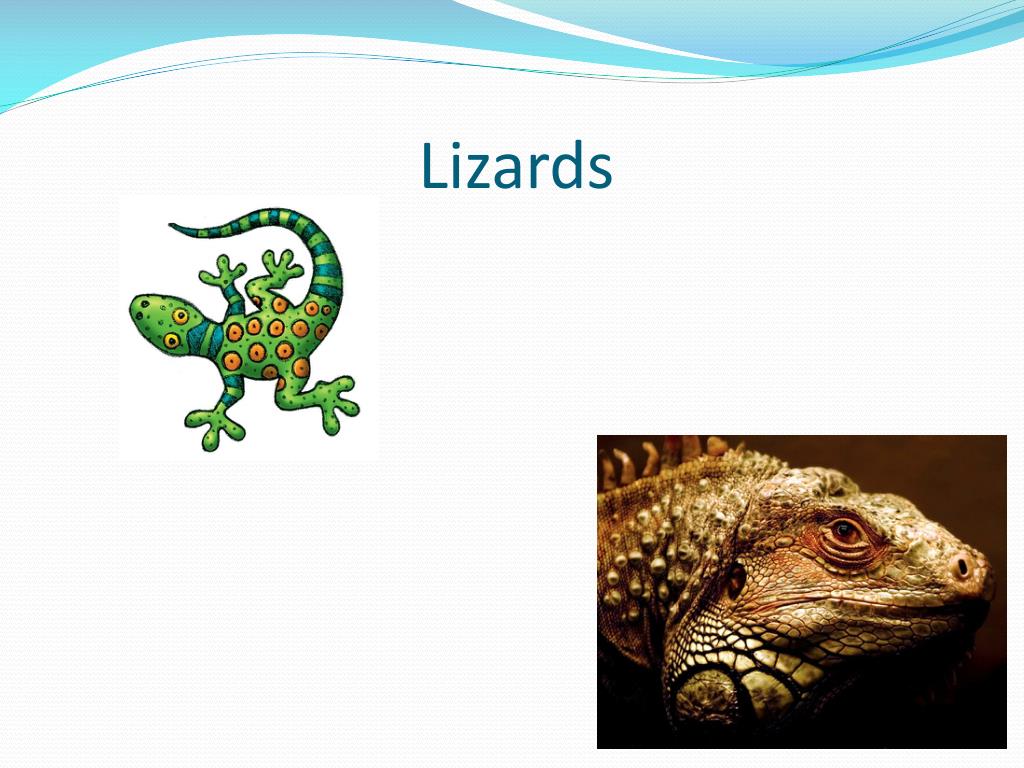 Lizards